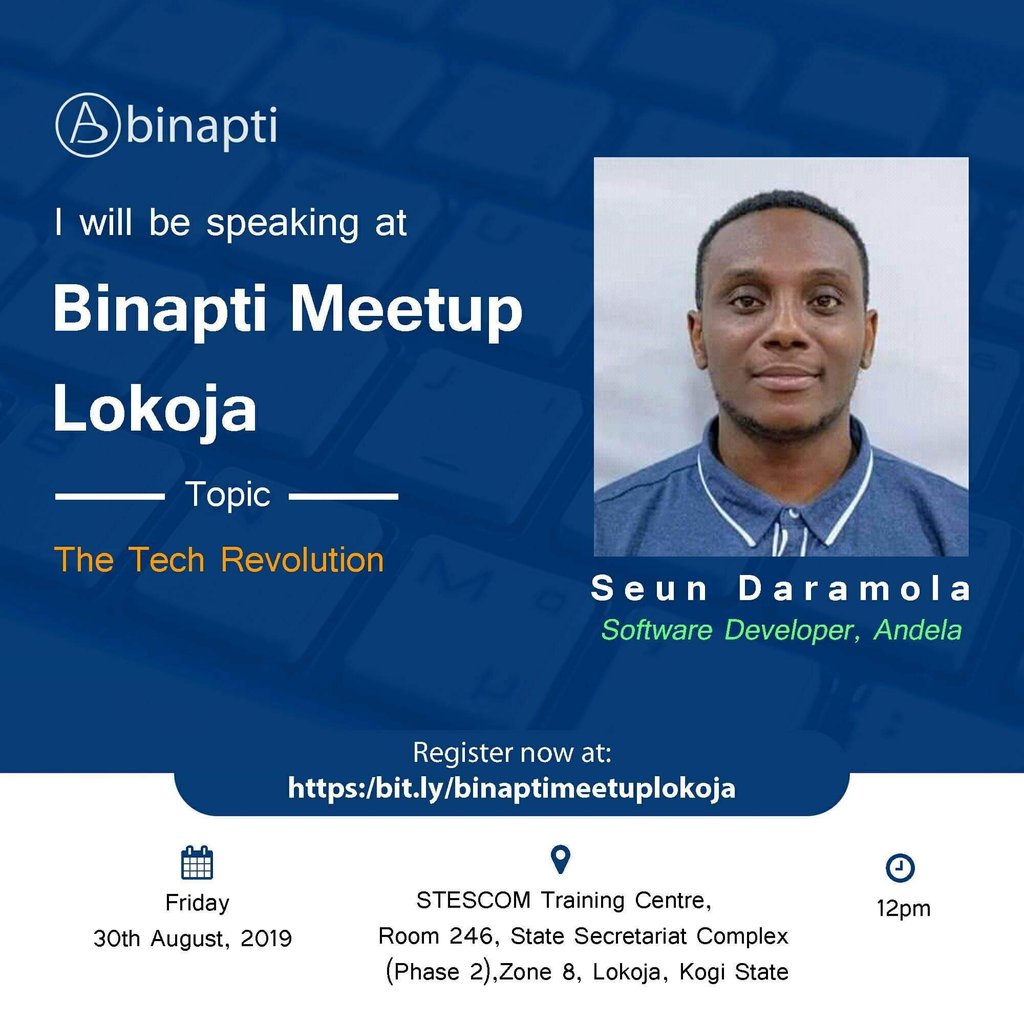 binapti

I will be speaking at

Binapti Meetup Lokoja

Topic

The Tech Revolution

Seun Daramola
Software Developer, Andela

Register now at:
https:/bit.ly/binaptimeetuplokoja

Friday
30th August, 2019

STESCOM Training Centre,
Room 246, State Secretariat Complex
(Phase 2),Zone 8, Lokoja, Kogi State

12pm